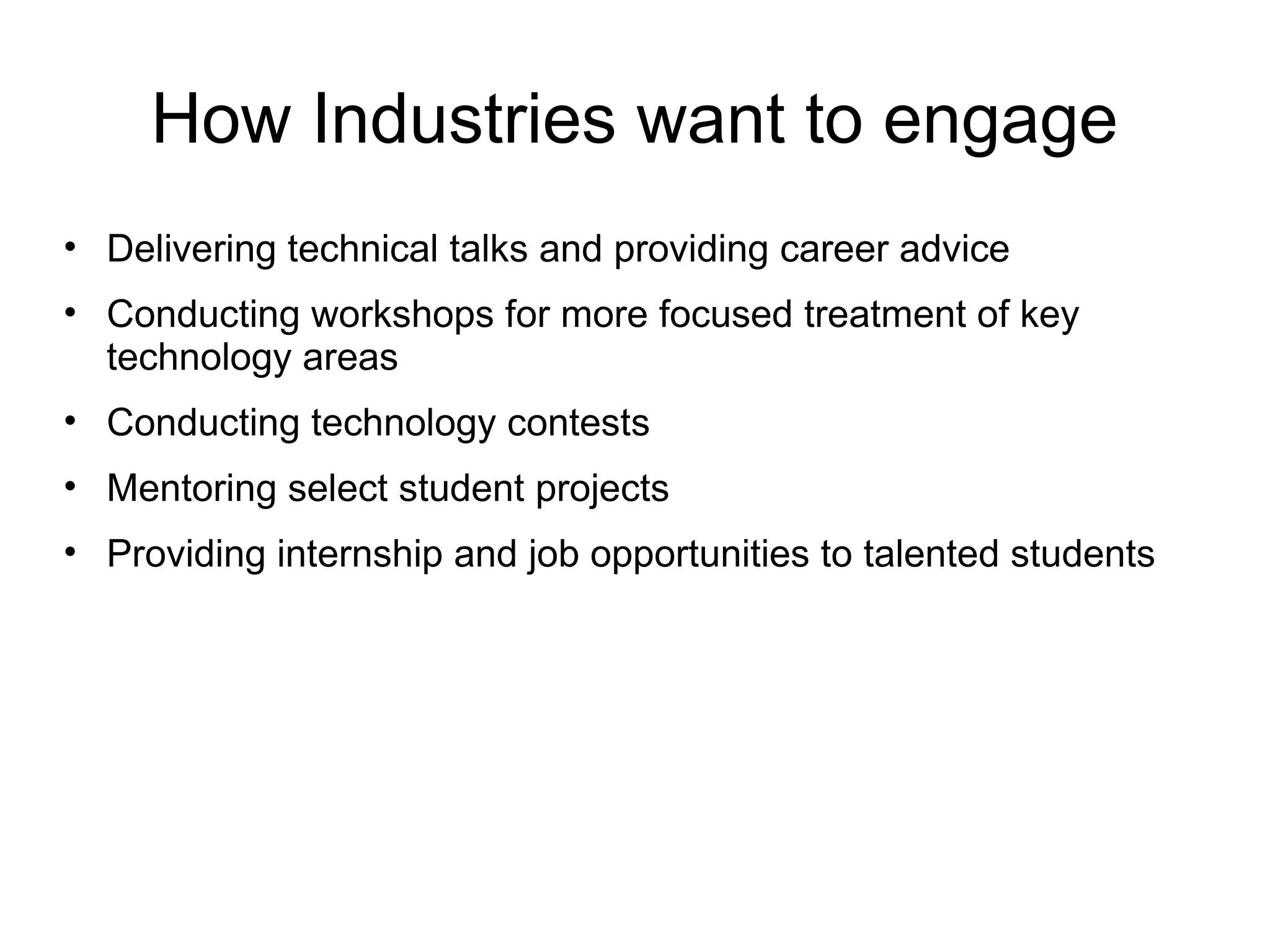 How Industries want to engage

• Delivering technical talks and providing career advice
• Conducting workshops for more focused treatment of key technology areas
• Conducting technology contests
• Mentoring select student projects
• Providing internship and job opportunities to talented students